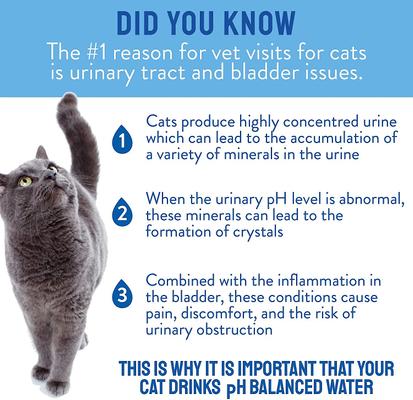 DID YOU KNOW

The #1 reason for vet visits for cats is urinary tract and bladder issues.

1 Cats produce highly concentred urine which can lead to the accumulation of a variety of minerals in the urine

2 When the urinary pH level is abnormal, these minerals can lead to the formation of crystals

3 Combined with the inflammation in the bladder, these conditions cause pain, discomfort, and the risk of urinary obstruction

THIS IS WHY IT IS IMPORTANT THAT YOUR CAT DRINKS pH BALANCED WATER